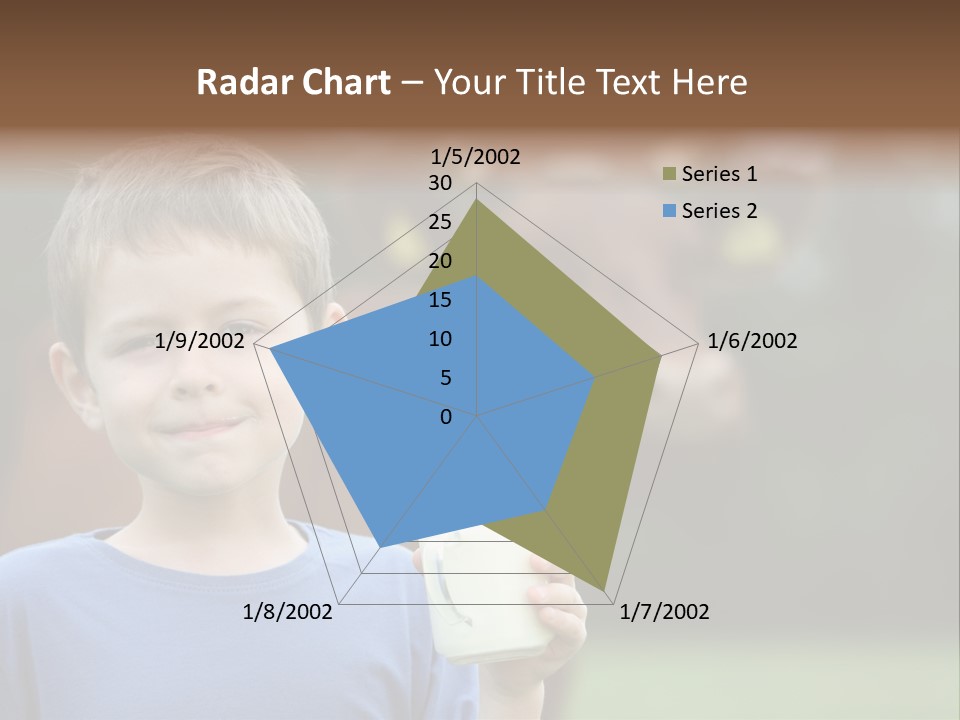 Radar Chart – Your Title Text Here

1/5/2002
30
25
20
15
10
5
0
1/6/2002
1/7/2002
1/8/2002
1/9/2002

Series 1
Series 2